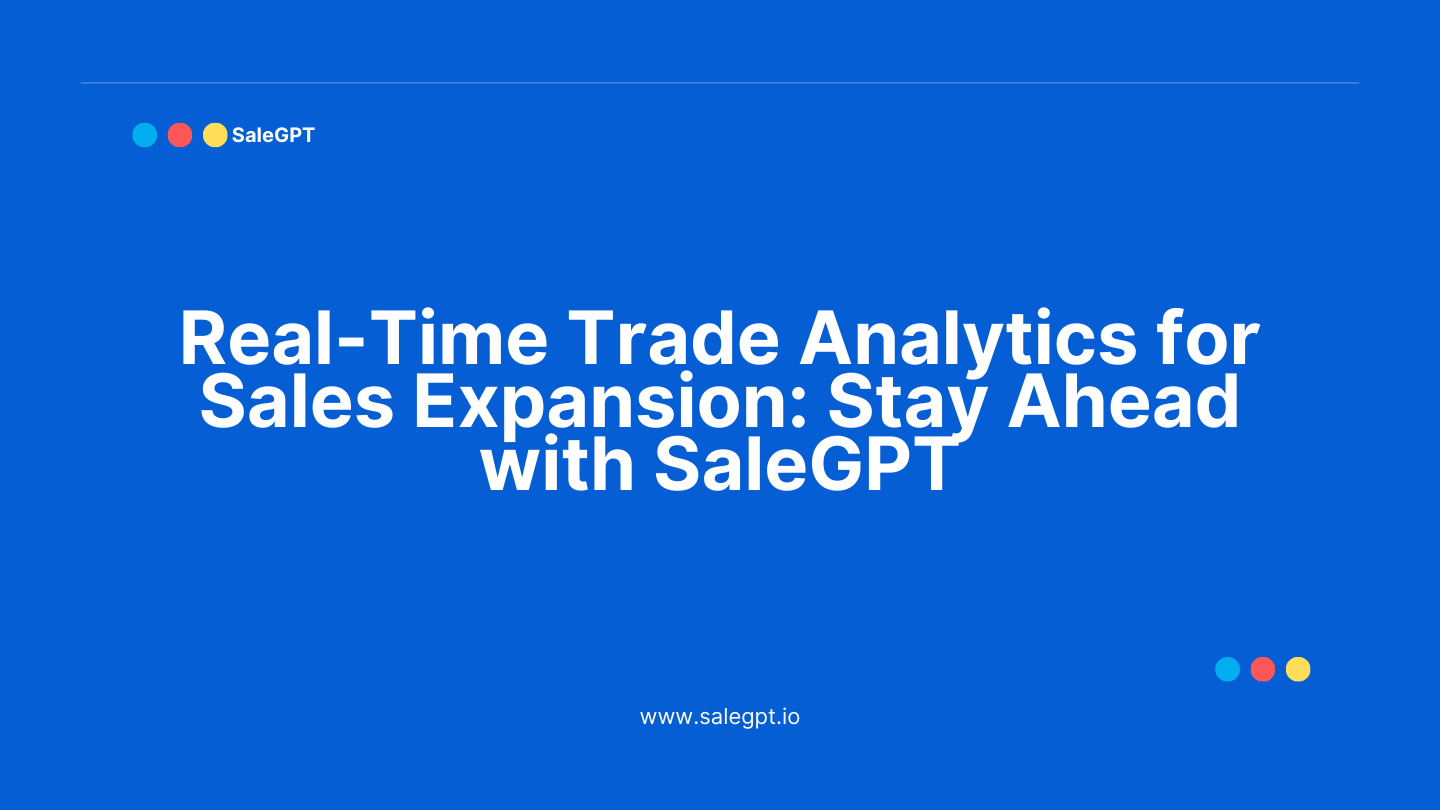 SaleGPT

Real-Time Trade Analytics for Sales Expansion: Stay Ahead with SaleGPT

www.salegpt.io